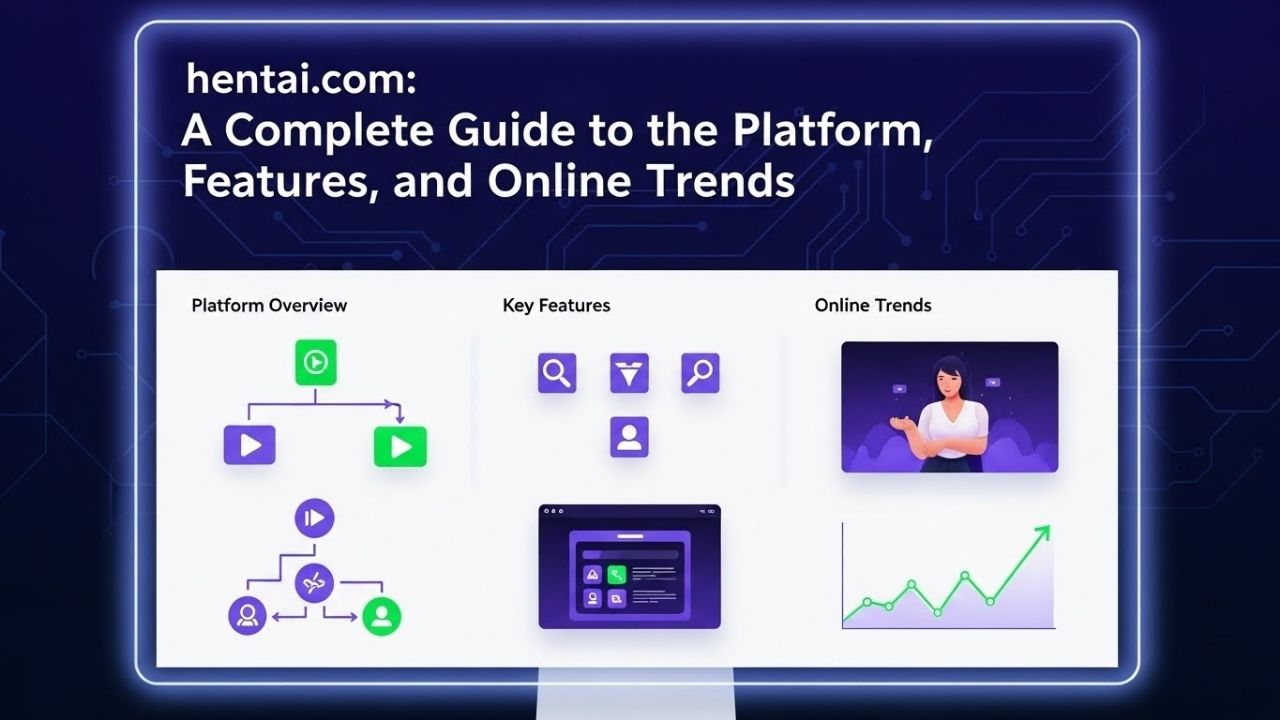 hentai.com:
A Complete Guide to the Platform, Features, and Online Trends

Platform Overview

Key Features

Online Trends